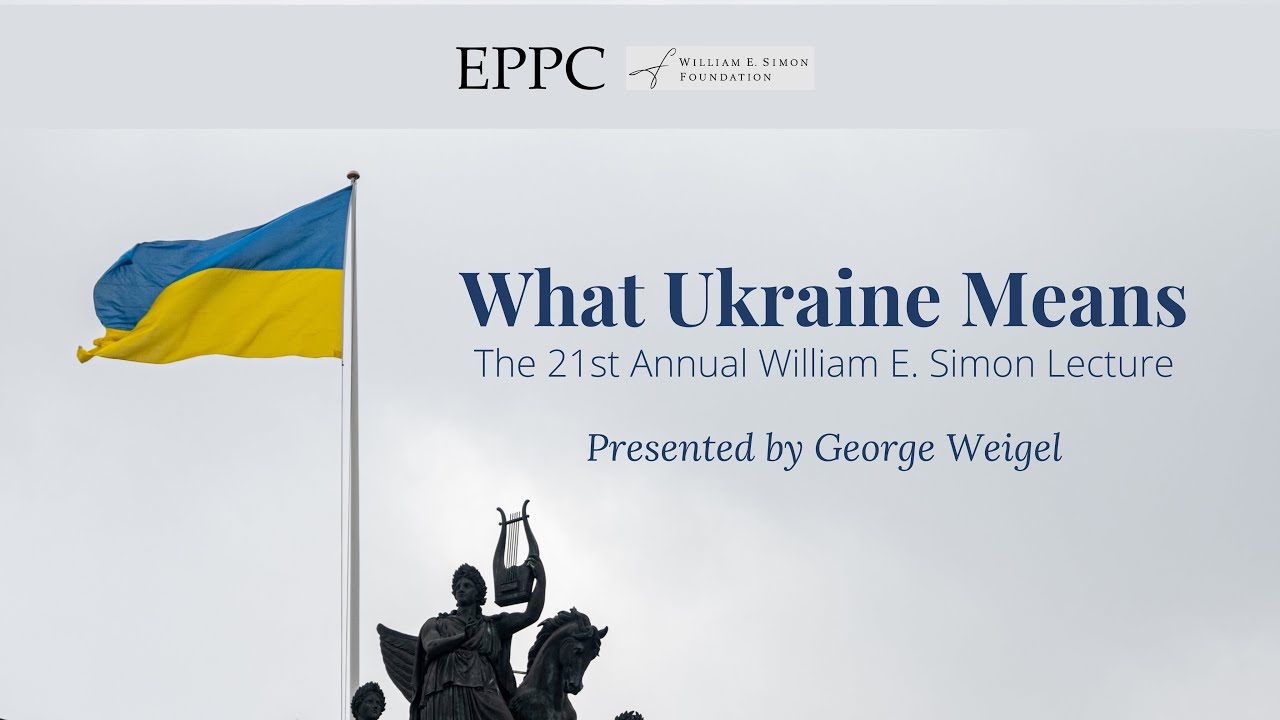 EPPC

WILLIAM E. SIMON FOUNDATION

What Ukraine Means

The 21st Annual William E. Simon Lecture

Presented by George Weigel